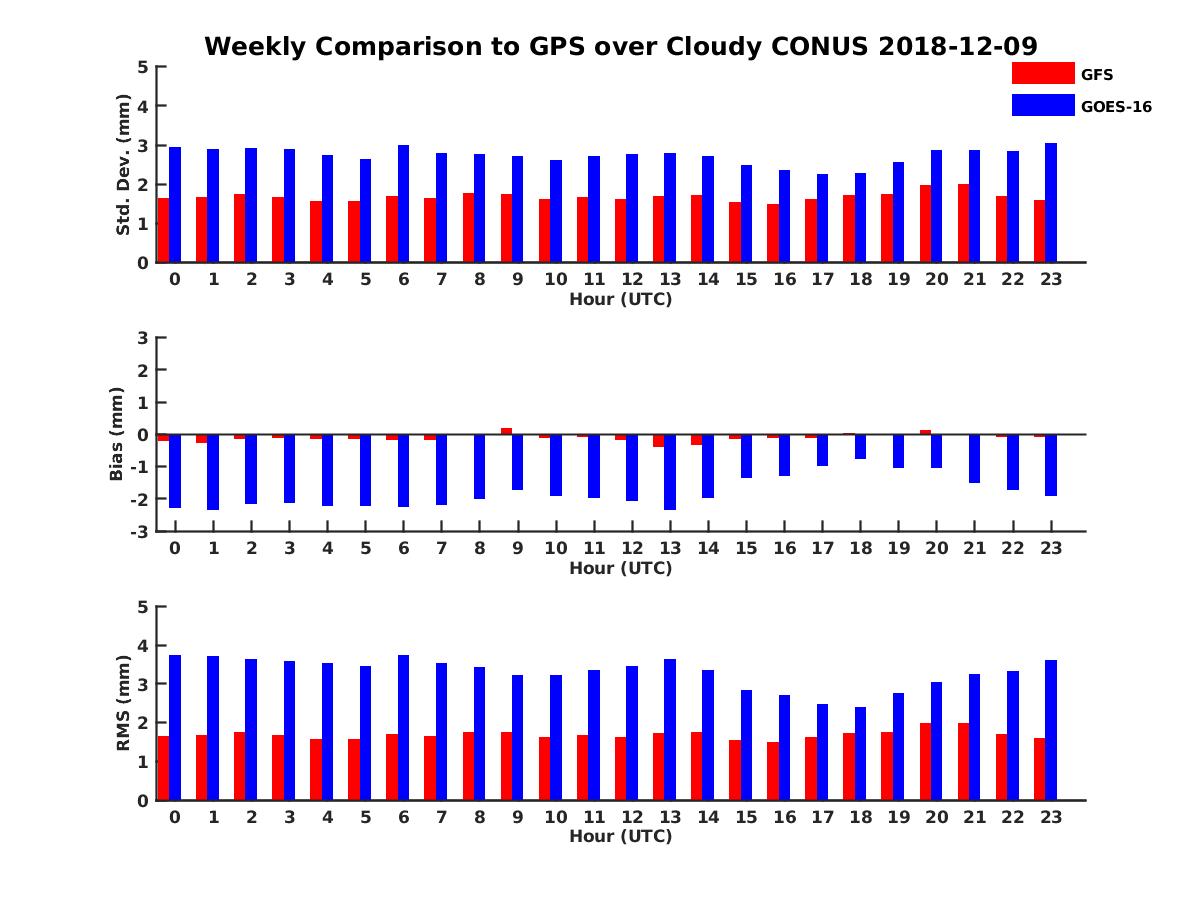 Weekly Comparison to GPS over Cloudy CONUS 2018-12-09

GFS
GOES-16

Std. Dev. (mm)
5
4
3
2
1
0
0 1 2 3 4 5 6 7 8 9 10 11 12 13 14 15 16 17 18 19 20 21 22 23
Hour (UTC)

Bias (mm)
3
2
1
0
-1
-2
-3
0 1 2 3 4 5 6 7 8 9 10 11 12 13 14 15 16 17 18 19 20 21 22 23
Hour (UTC)

RMS (mm)
5
4
3
2
1
0
0 1 2 3 4 5 6 7 8 9 10 11 12 13 14 15 16 17 18 19 20 21 22 23
Hour (UTC)